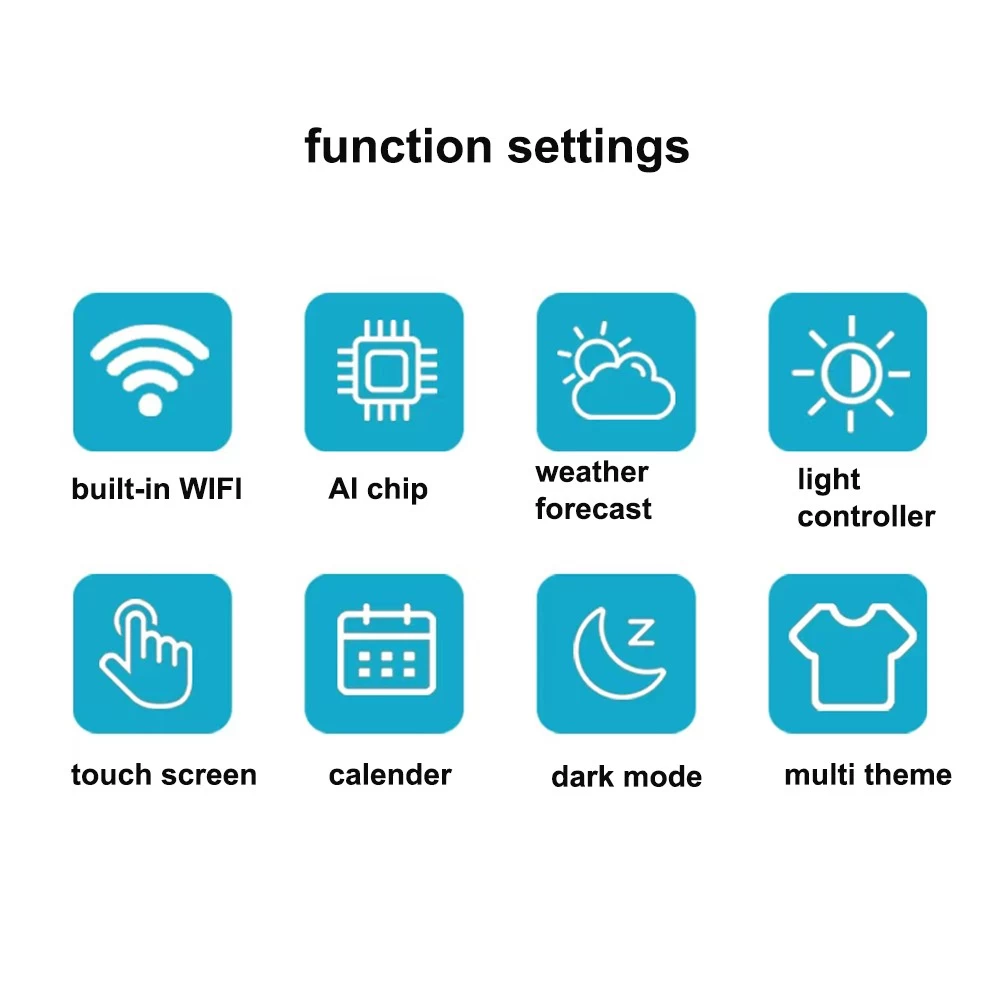 function settings

built-in WIFI

AI chip

weather forecast

light controller

touch screen

calender

dark mode

multi theme